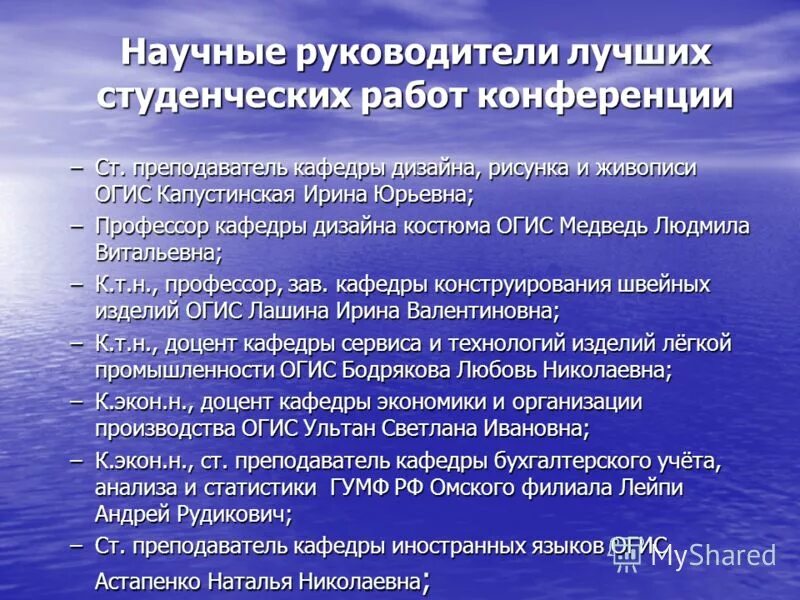 Научные руководители лучших студенческих работ конференции

– Ст. преподаватель кафедры дизайна, рисунка и живописи ОГИС Капустинская Ирина Юрьевна;
– Профессор кафедры дизайна костюма ОГИС Медведь Людмила Витальевна;
– К.т.н., профессор, зав. кафедры конструирования швейных изделий ОГИС Лашина Ирина Валентиновна;
– К.т.н., доцент кафедры сервиса и технологий изделий лёгкой промышленности ОГИС Бодрякова Любовь Николаевна;
– К.экон.н., доцент кафедры экономики и организации производства ОГИС Ультан Светлана Ивановна;
– К.экон.н., ст. преподаватель кафедры бухгалтерского учёта, анализа и статистики ГУМФ РФ Омского филиала Лейпи Андрей Рудикович;
– Ст. преподаватель кафедры иностранных языков ОГИС Астапенко Наталья Николаевна;

MyShared